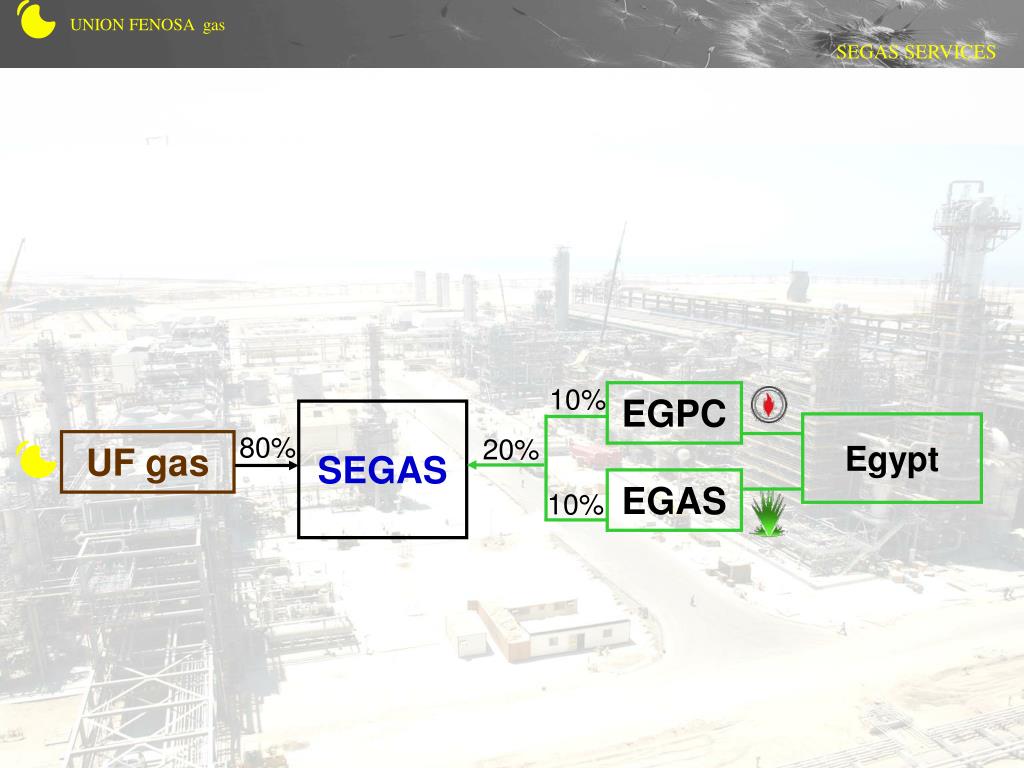 UNION FENOSA gas

SEGAS SERVICES

UF gas

80%

SEGAS

20%

10%

EGPC

10%

EGAS

Egypt